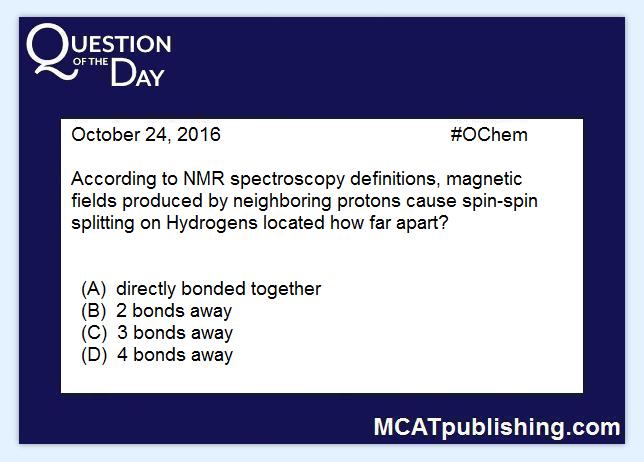 QUESTION OF THE DAY

October 24, 2016 #OChem

According to NMR spectroscopy definitions, magnetic fields produced by neighboring protons cause spin-spin splitting on Hydrogens located how far apart?

(A) directly bonded together
(B) 2 bonds away
(C) 3 bonds away
(D) 4 bonds away

MCATpublishing.com